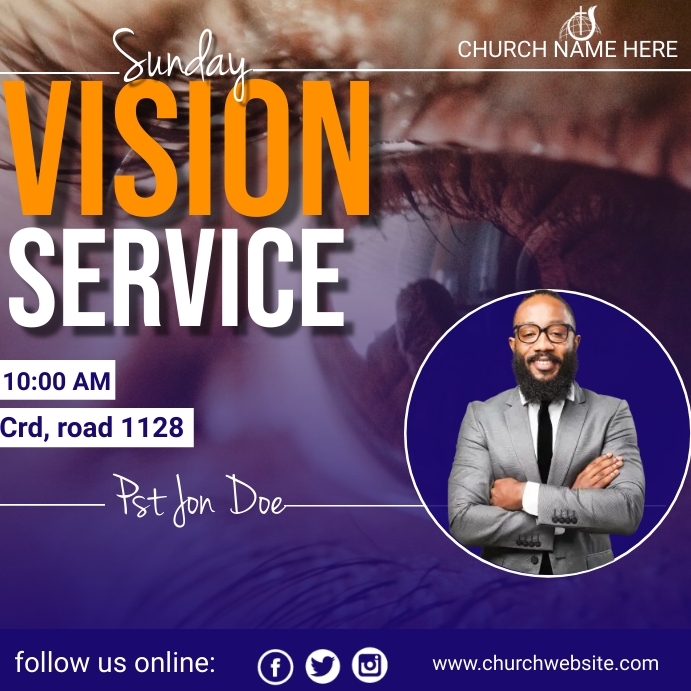 CHURCH NAME HERE

Sunday
VISION
SERVICE

10:00 AM
Crd, road 1128

Pst Jon Doe

follow us online:

www.churchwebsite.com